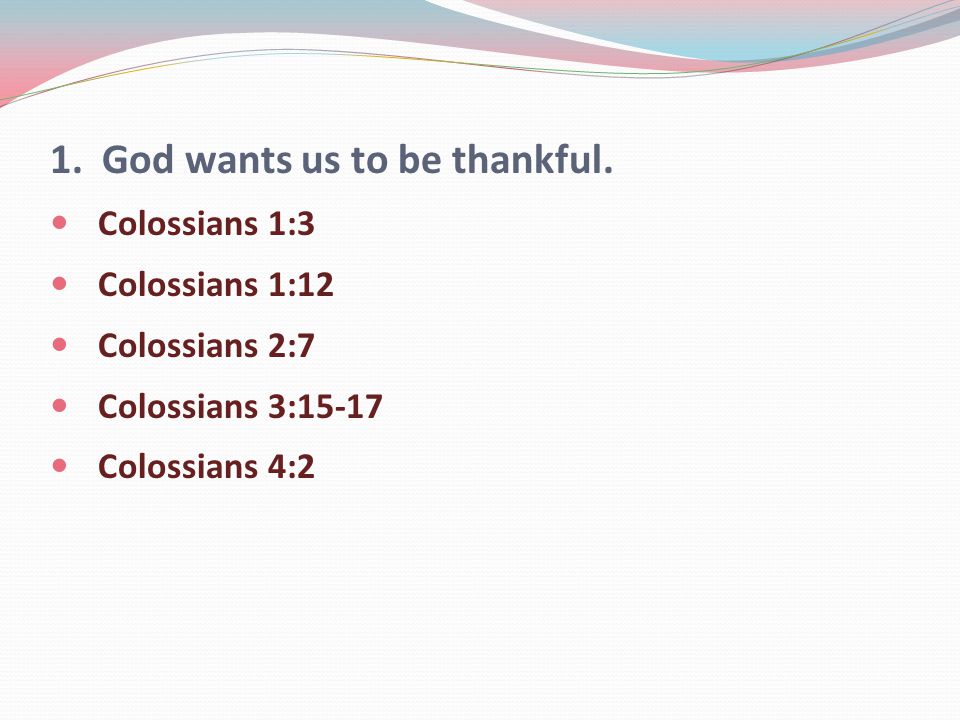 1. God wants us to be thankful.

- Colossians 1:3
- Colossians 1:12
- Colossians 2:7
- Colossians 3:15-17
- Colossians 4:2